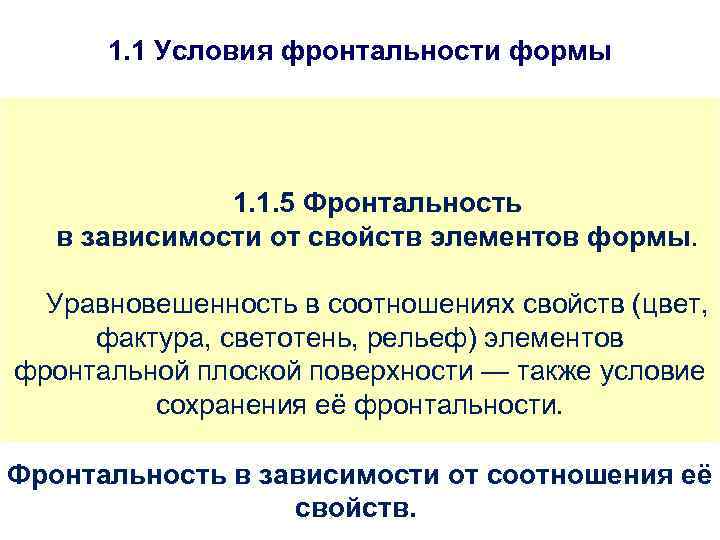 1.1 Условия фронтальности формы

1.1.5 Фронтальность в зависимости от свойств элементов формы.

Уравновешенность в соотношениях свойств (цвет, фактура, светотень, рельеф) элементов фронтальной плоской поверхности — также условие сохранения её фронтальности.

Фронтальность в зависимости от соотношения её свойств.